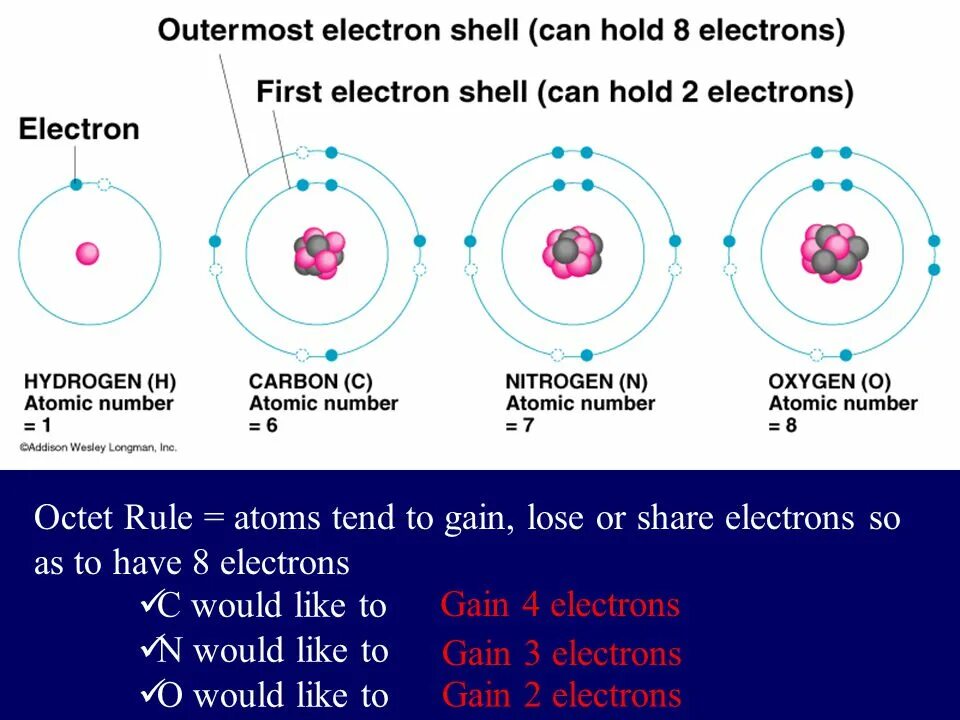 Outermost electron shell (can hold 8 electrons)

First electron shell (can hold 2 electrons)

Electron

HYDROGEN (H)
Atomic number
= 1

CARBON (C)
Atomic number
= 6

NITROGEN (N)
Atomic number
= 7

OXYGEN (O)
Atomic number
= 8

©Addison Wesley Longman, Inc.

Octet Rule = atoms tend to gain, lose or share electrons so as to have 8 electrons

✓C would like to Gain 4 electrons
✓N would like to Gain 3 electrons
✓O would like to Gain 2 electrons